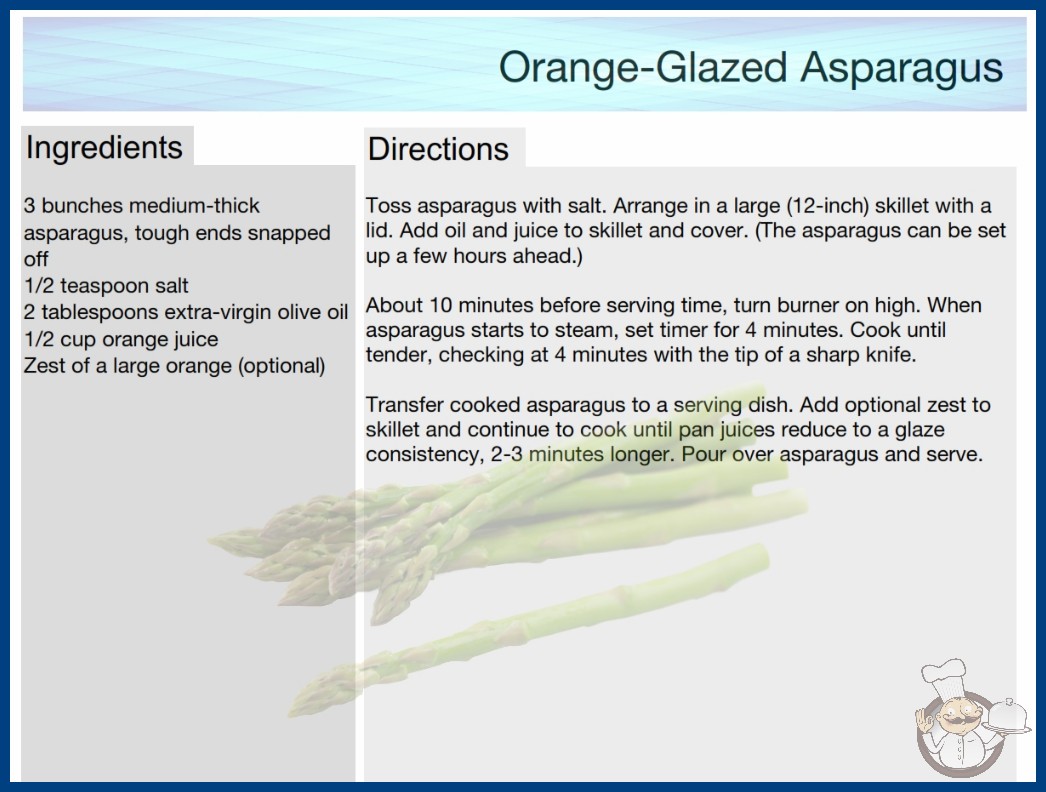 Orange-Glazed Asparagus

Ingredients

3 bunches medium-thick asparagus, tough ends snapped off
1/2 teaspoon salt
2 tablespoons extra-virgin olive oil
1/2 cup orange juice
Zest of a large orange (optional)

Directions

Toss asparagus with salt. Arrange in a large (12-inch) skillet with a lid. Add oil and juice to skillet and cover. (The asparagus can be set up a few hours ahead.)

About 10 minutes before serving time, turn burner on high. When asparagus starts to steam, set timer for 4 minutes. Cook until tender, checking at 4 minutes with the tip of a sharp knife.

Transfer cooked asparagus to a serving dish. Add optional zest to skillet and continue to cook until pan juices reduce to a glaze consistency, 2-3 minutes longer. Pour over asparagus and serve.